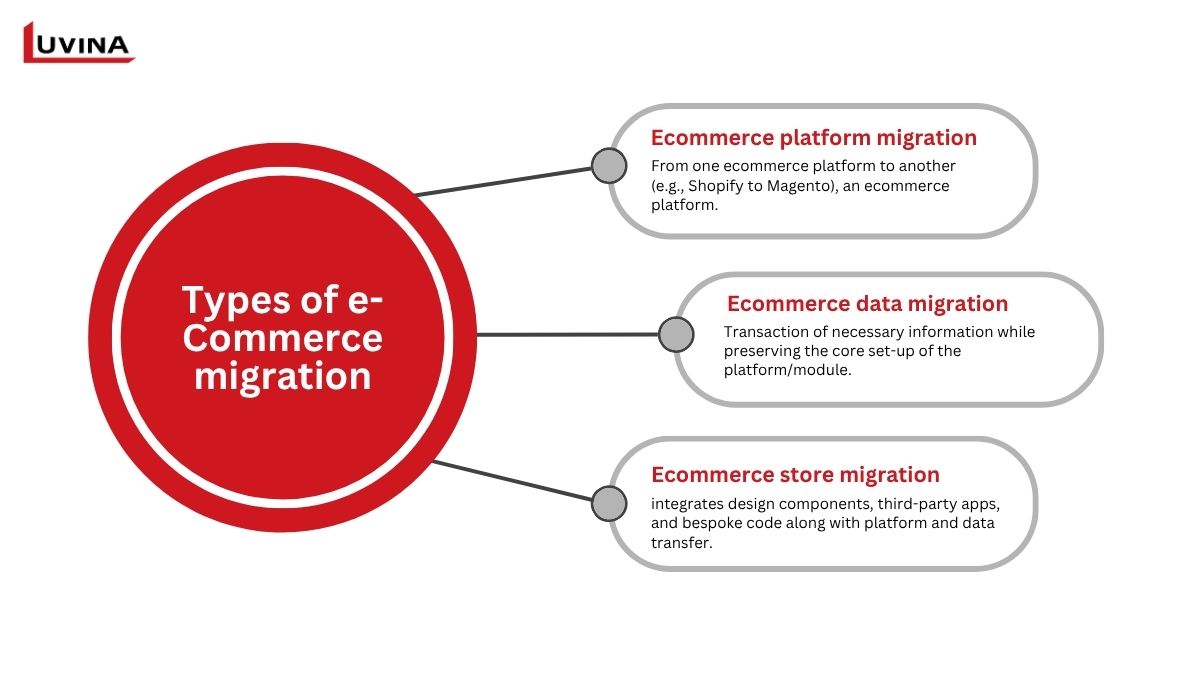 LUVINA

Types of e-Commerce migration

Ecommerce platform migration
From one ecommerce platform to another (e.g., Shopify to Magento), an ecommerce platform.

Ecommerce data migration
Transaction of necessary information while preserving the core set-up of the platform/module.

Ecommerce store migration
integrates design components, third-party apps, and bespoke code along with platform and data transfer.